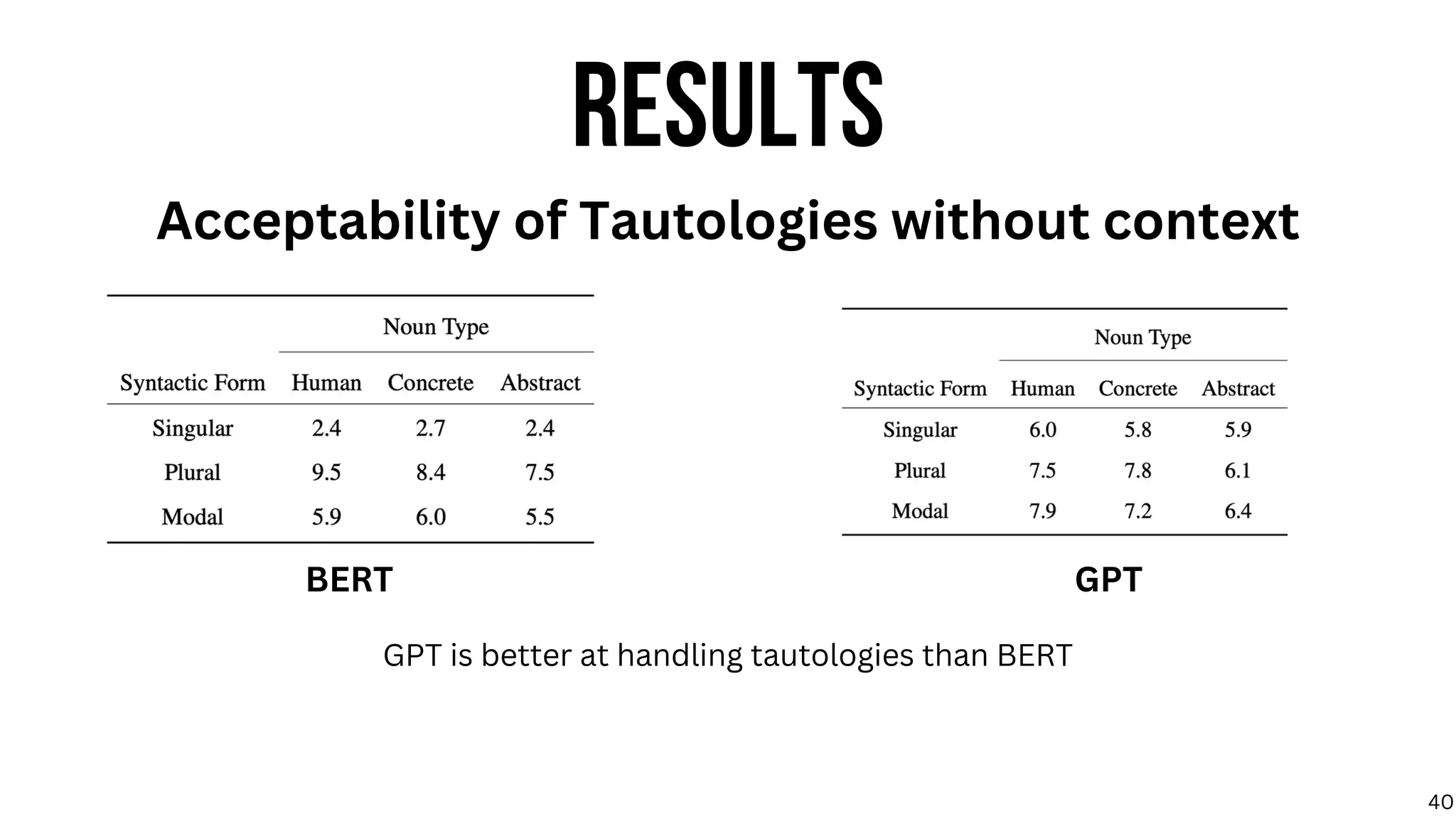 RESULTS

Acceptability of Tautologies without context

| | Noun Type | | |
|---|---|---|---|
| Syntactic Form | Human | Concrete | Abstract |
| Singular | 2.4 | 2.7 | 2.4 |
| Plural | 9.5 | 8.4 | 7.5 |
| Modal | 5.9 | 6.0 | 5.5 |

BERT

| | Noun Type | | |
|---|---|---|---|
| Syntactic Form | Human | Concrete | Abstract |
| Singular | 6.0 | 5.8 | 5.9 |
| Plural | 7.5 | 7.8 | 6.1 |
| Modal | 7.9 | 7.2 | 6.4 |

GPT

GPT is better at handling tautologies than BERT

40